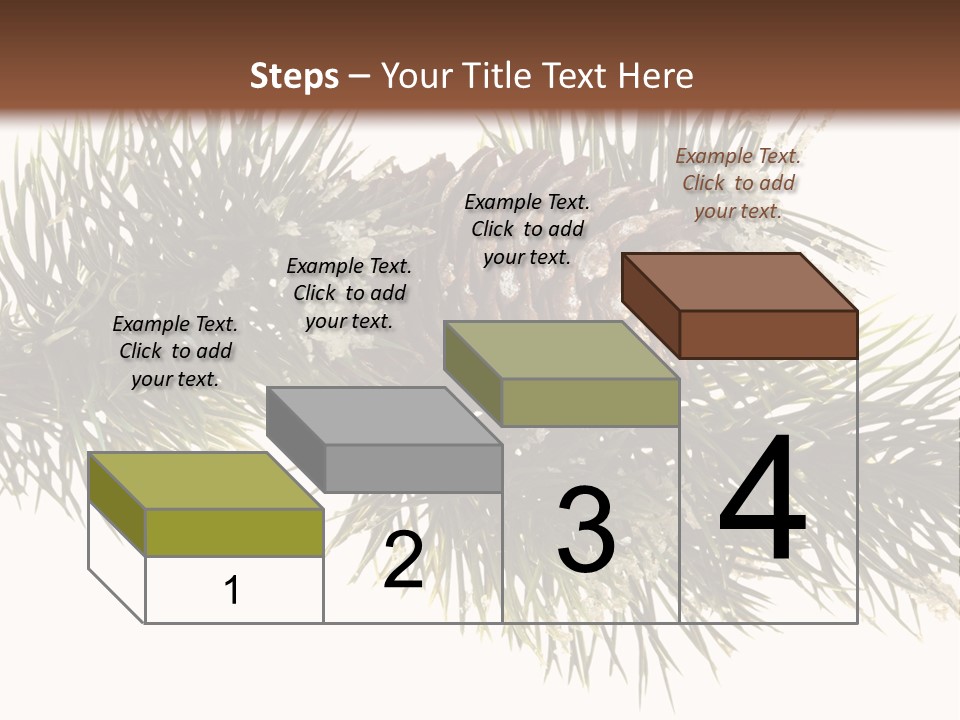 Steps – Your Title Text Here

Example Text. Click to add your text.

Example Text. Click to add your text.

Example Text. Click to add your text.

Example Text. Click to add your text.

1

2

3

4